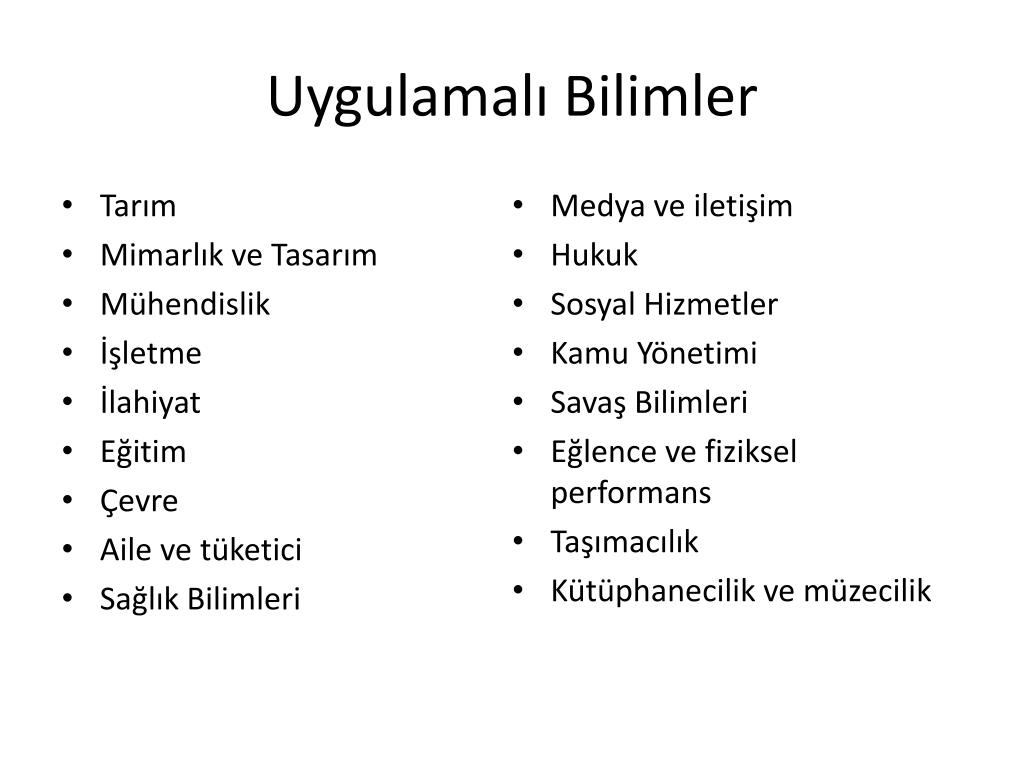 Uygulamalı Bilimler

• Tarım
• Mimarlık ve Tasarım
• Mühendislik
• İşletme
• İlahiyat
• Eğitim
• Çevre
• Aile ve tüketici
• Sağlık Bilimleri

• Medya ve iletişim
• Hukuk
• Sosyal Hizmetler
• Kamu Yönetimi
• Savaş Bilimleri
• Eğlence ve fiziksel performans
• Taşımacılık
• Kütüphanecilik ve müzecilik